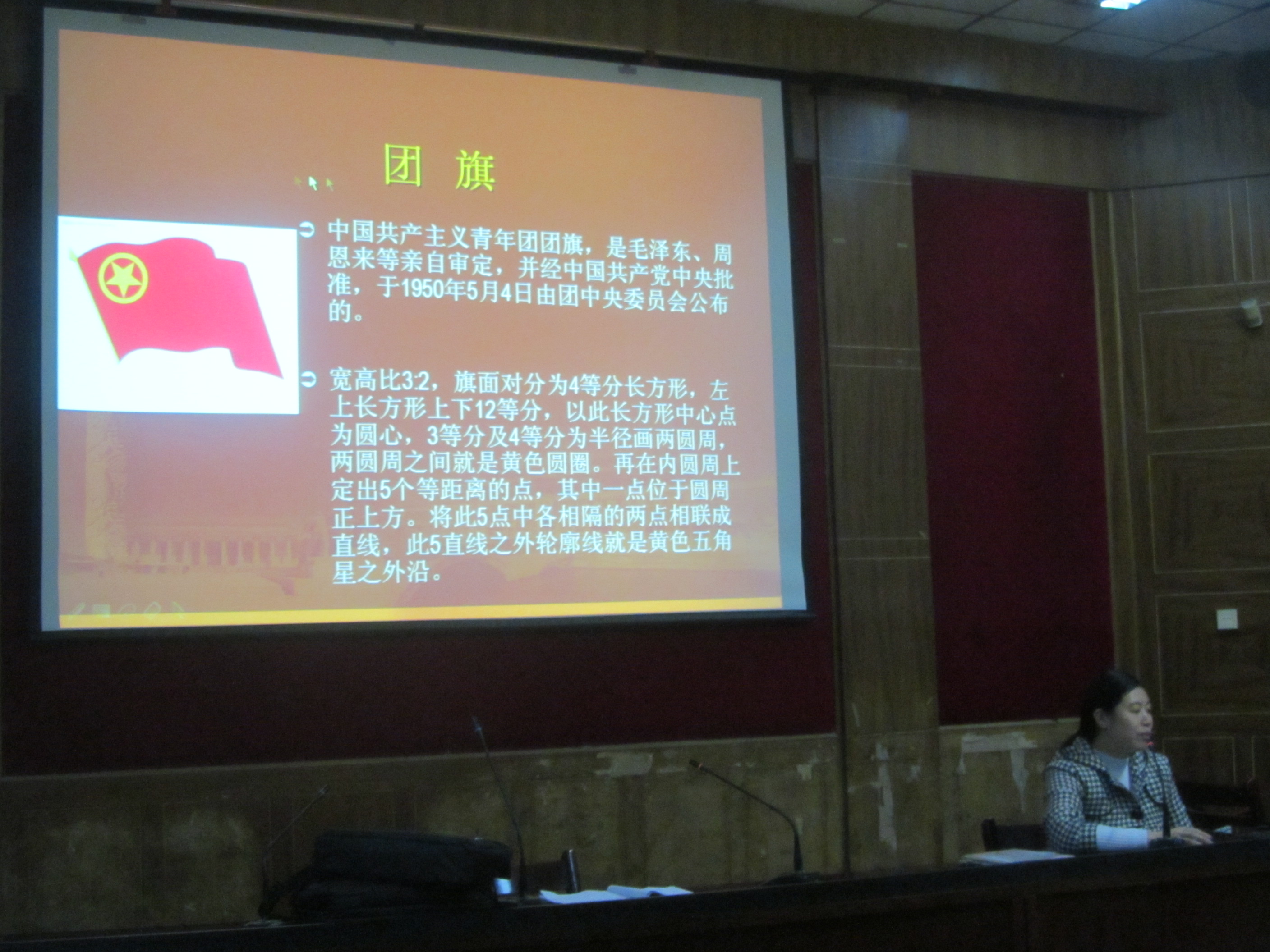 团 旗

中国共产主义青年团团旗，是毛泽东、周恩来等亲自审定，并经中国共产党中央批准，于1950年5月4日由团中央委员会公布的。

宽高比3:2，旗面对分为4等分长方形，左上长方形上下12等分，以此长方形中心点为圆心，3等分及4等分为半径画两圆周，两圆周之间就是黄色圆圈。再在内圆周上定出5个等距离的点，其中一点位于圆周正上方。将此5点中各相隔的两点相联成直线，此5直线之外轮廓线就是黄色五角星之外沿。